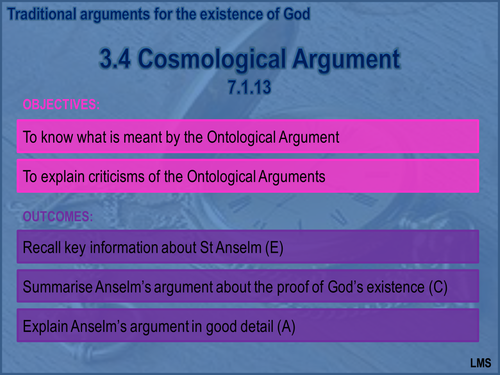 Traditional arguments for the existence of God

3.4 Cosmological Argument
7.1.13

OBJECTIVES:

To know what is meant by the Ontological Argument

To explain criticisms of the Ontological Arguments

OUTCOMES:

Recall key information about St Anselm (E)

Summarise Anselm's argument about the proof of God's existence (C)

Explain Anselm's argument in good detail (A)

LMS